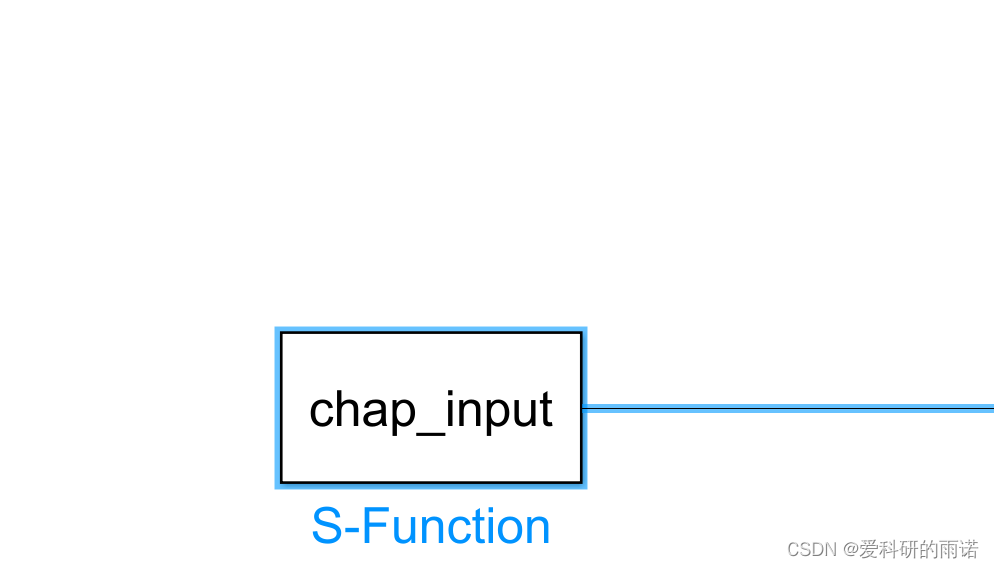 chap_input

S-Function

CSDN @爱科研的雨诺